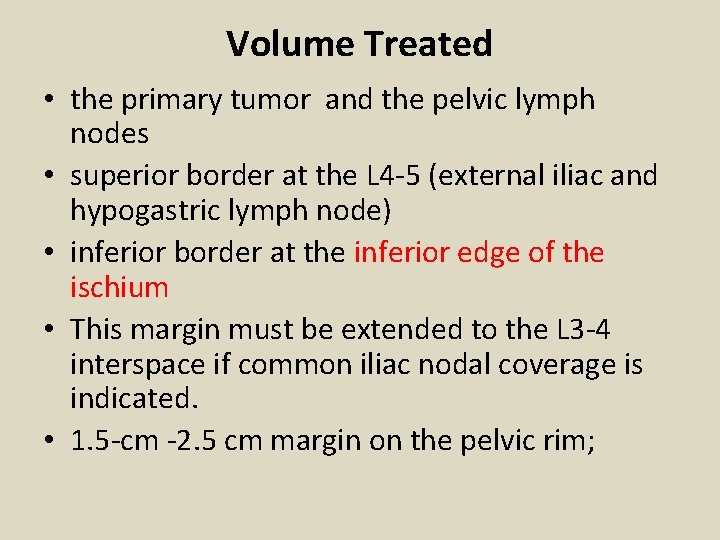 Volume Treated

• the primary tumor and the pelvic lymph nodes
• superior border at the L4-5 (external iliac and hypogastric lymph node)
• inferior border at the inferior edge of the ischium
• This margin must be extended to the L3-4 interspace if common iliac nodal coverage is indicated.
• 1.5-cm -2.5 cm margin on the pelvic rim;